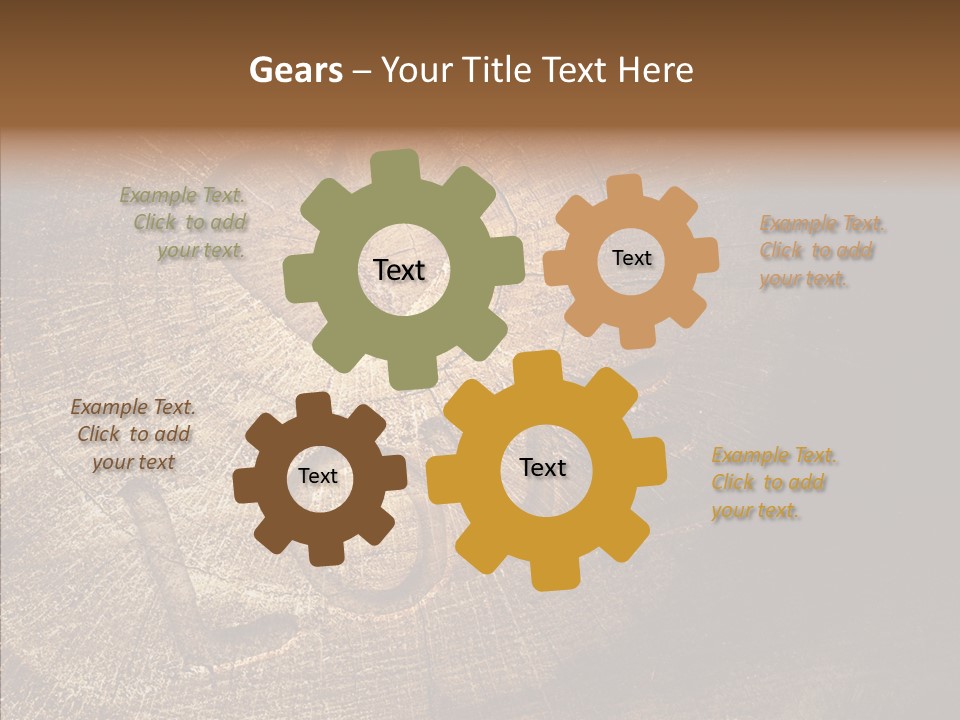 Gears – Your Title Text Here

Example Text. Click to add your text.

Text

Text

Example Text. Click to add your text.

Example Text. Click to add your text

Text

Text

Example Text. Click to add your text.